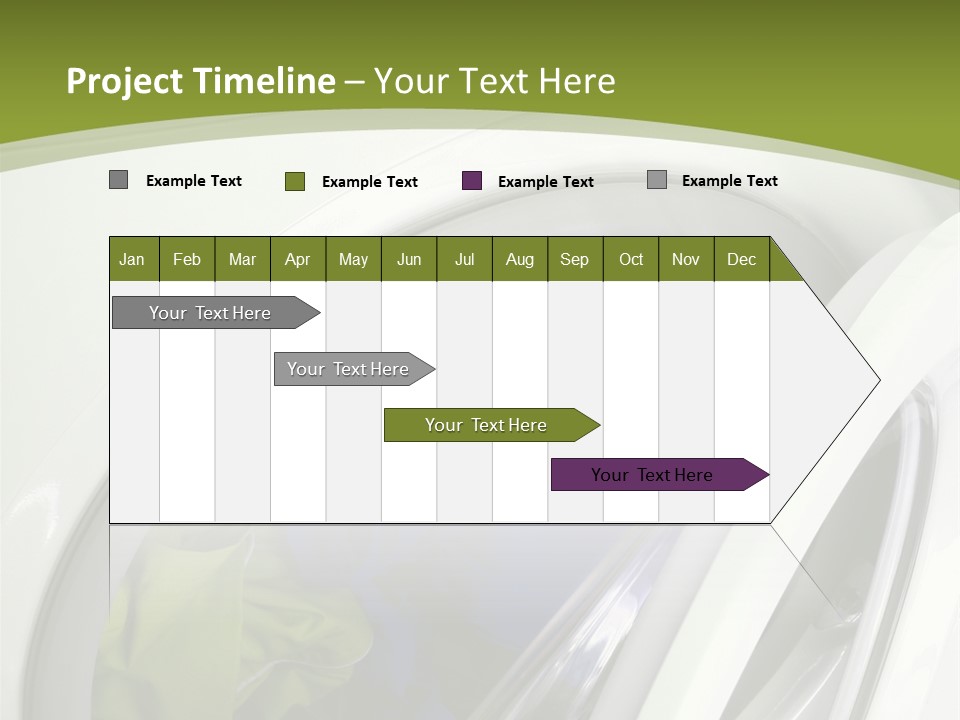 Project Timeline – Your Text Here

Example Text Example Text Example Text Example Text

| Jan | Feb | Mar | Apr | May | Jun | Jul | Aug | Sep | Oct | Nov | Dec |
|---|---|---|---|---|---|---|---|---|---|---|---|

Your Text Here

Your Text Here

Your Text Here

Your Text Here